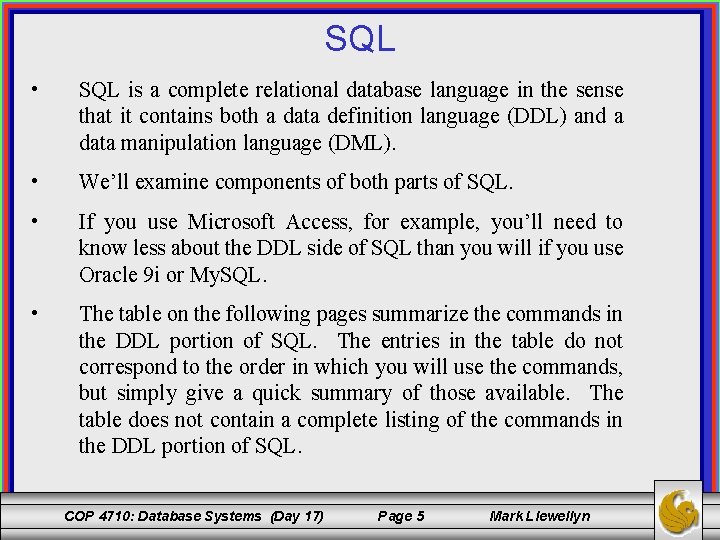 SQL

• SQL is a complete relational database language in the sense that it contains both a data definition language (DDL) and a data manipulation language (DML).

• We'll examine components of both parts of SQL.

• If you use Microsoft Access, for example, you'll need to know less about the DDL side of SQL than you will if you use Oracle 9i or MySQL.

• The table on the following pages summarize the commands in the DDL portion of SQL. The entries in the table do not correspond to the order in which you will use the commands, but simply give a quick summary of those available. The table does not contain a complete listing of the commands in the DDL portion of SQL.

COP 4710: Database Systems (Day 17) Page 5 Mark Llewellyn